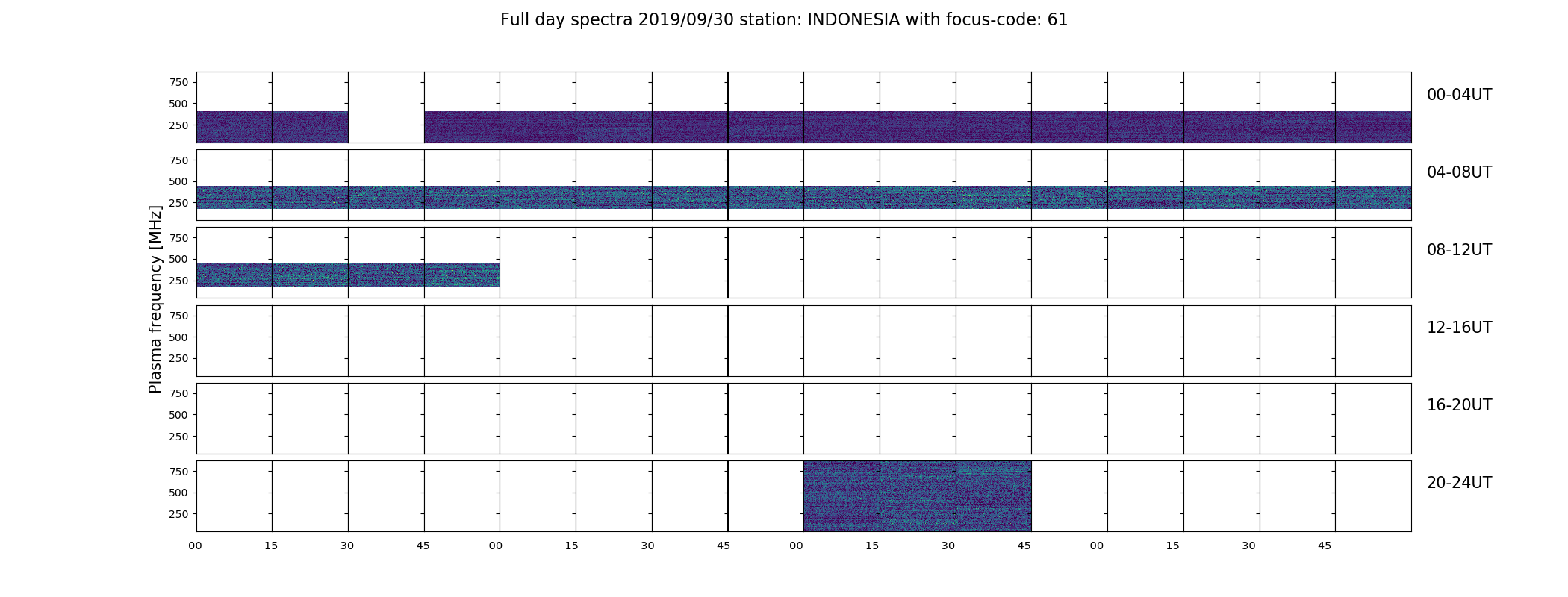 Full day spectra 2019/09/30 station: INDONESIA with focus-code: 61

Plasma frequency [MHz]

750
500
250
00-04UT

750
500
250
04-08UT

750
500
250
08-12UT

750
500
250
12-16UT

750
500
250
16-20UT

750
500
250
20-24UT

00 15 30 45 00 15 30 45 00 15 30 45 00 15 30 45